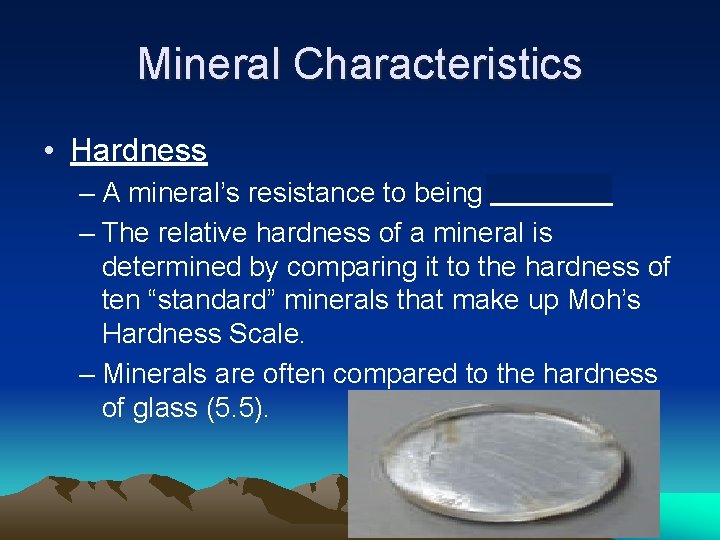 Mineral Characteristics

• Hardness

– A mineral's resistance to being ________

– The relative hardness of a mineral is determined by comparing it to the hardness of ten "standard" minerals that make up Moh's Hardness Scale.

– Minerals are often compared to the hardness of glass (5.5).